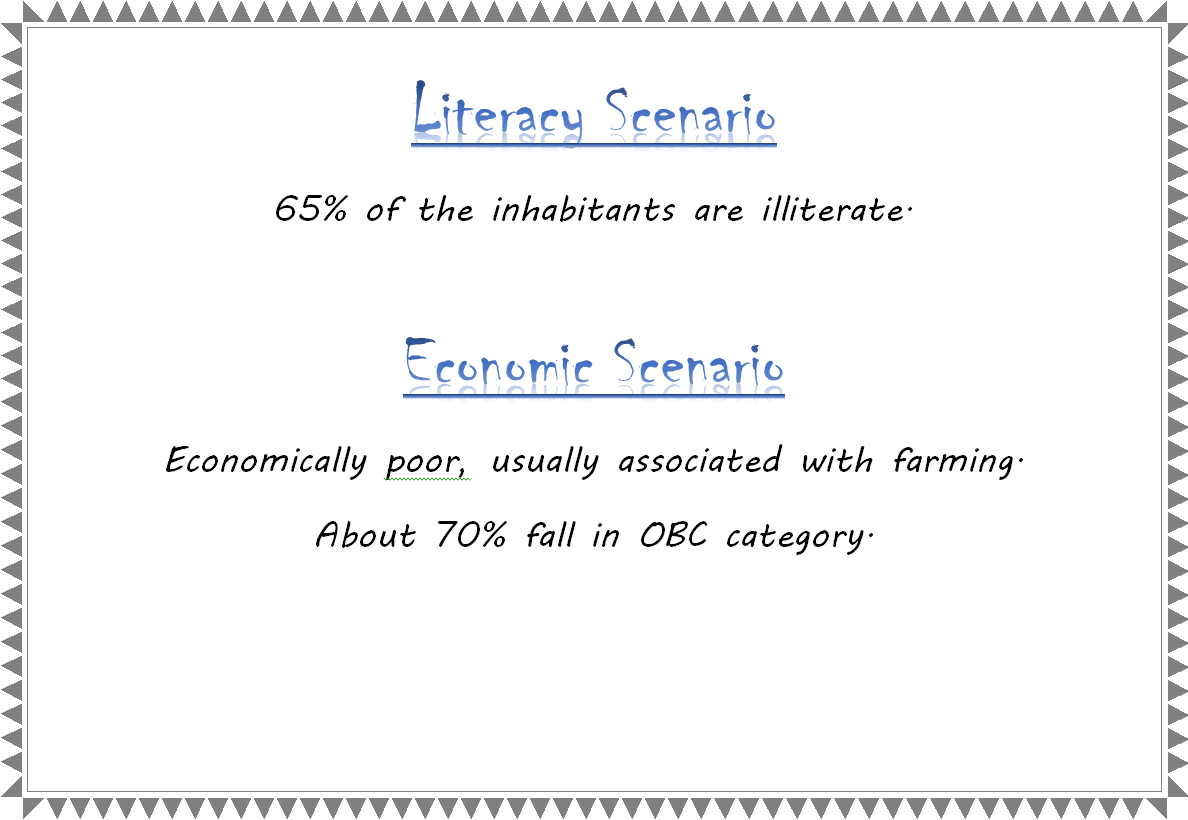 Literacy Scenario

65% of the inhabitants are illiterate.

Economic Scenario

Economically poor, usually associated with farming.

About 70% fall in OBC category.